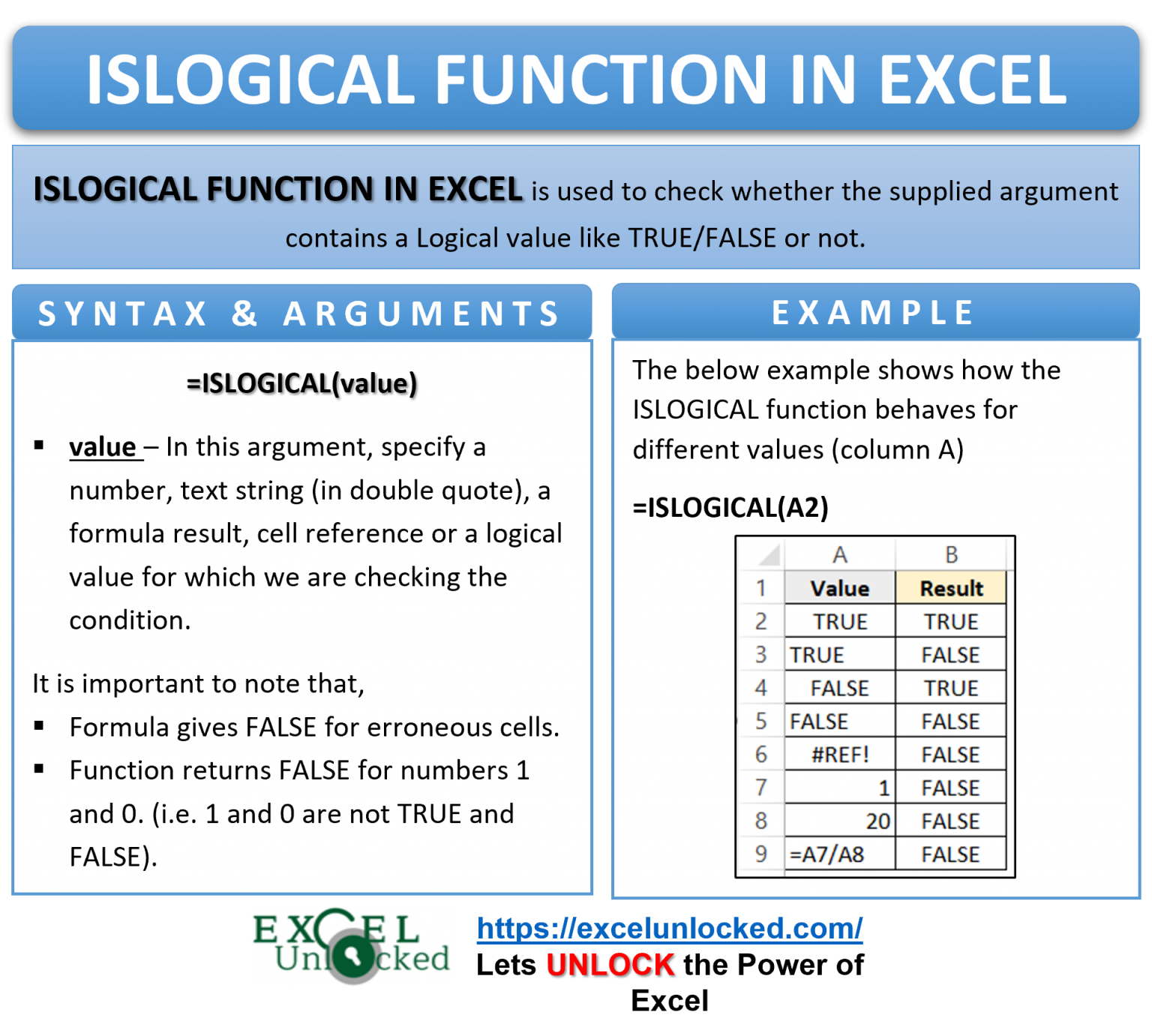 ISLOGICAL FUNCTION IN EXCEL

ISLOGICAL FUNCTION IN EXCEL is used to check whether the supplied argument contains a Logical value like TRUE/FALSE or not.

SYNTAX & ARGUMENTS

=ISLOGICAL(value)

▪ value – In this argument, specify a number, text string (in double quote), a formula result, cell reference or a logical value for which we are checking the condition.

It is important to note that,

▪ Formula gives FALSE for erroneous cells.

▪ Function returns FALSE for numbers 1 and 0. (i.e. 1 and 0 are not TRUE and FALSE).

EXAMPLE

The below example shows how the ISLOGICAL function behaves for different values (column A)

=ISLOGICAL(A2)

| | A | B |
|---|---|---|
| 1 | Value | Result |
| 2 | TRUE | TRUE |
| 3 | TRUE | FALSE |
| 4 | FALSE | TRUE |
| 5 | FALSE | FALSE |
| 6 | #REF! | FALSE |
| 7 | 1 | FALSE |
| 8 | 20 | FALSE |
| 9 | =A7/A8 | FALSE |

EXCEL Unlocked

https://excelunlocked.com/
Lets UNLOCK the Power of Excel